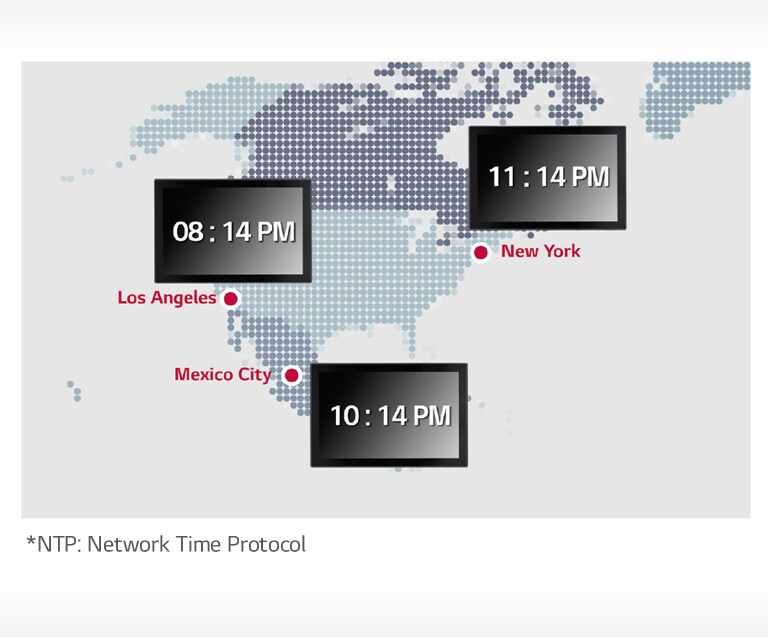 11 : 14 PM

New York

08 : 14 PM

Los Angeles

Mexico City

10 : 14 PM

*NTP: Network Time Protocol